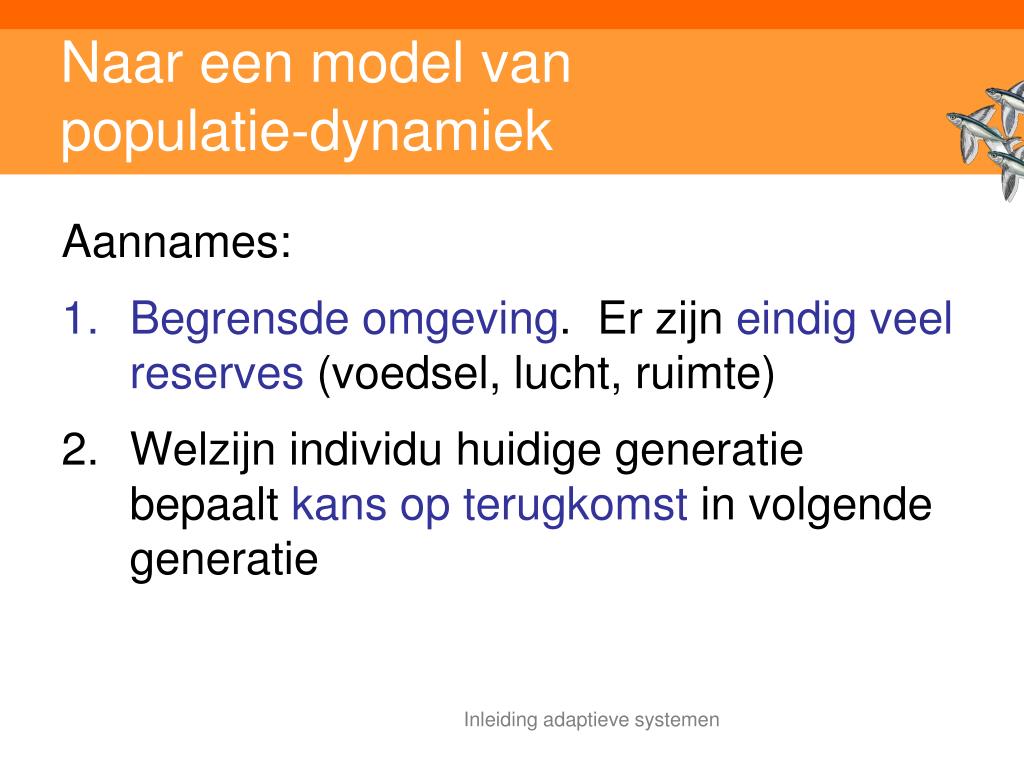 Naar een model van populatie-dynamiek

Aannames:

1. Begrensde omgeving. Er zijn eindig veel reserves (voedsel, lucht, ruimte)

2. Welzijn individu huidige generatie bepaalt kans op terugkomst in volgende generatie

Inleiding adaptieve systemen